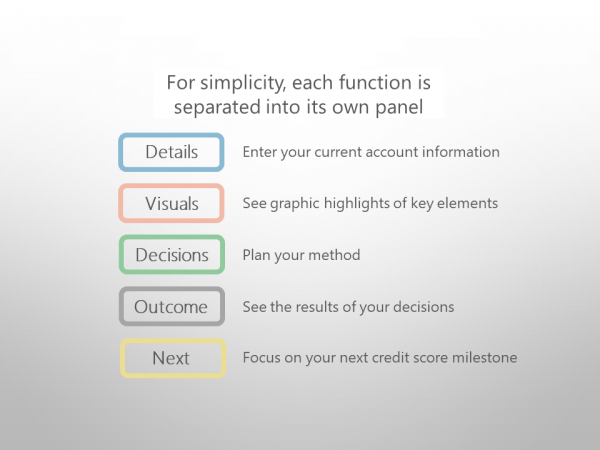 For simplicity, each function is separated into its own panel

Details Enter your current account information

Visuals See graphic highlights of key elements

Decisions Plan your method

Outcome See the results of your decisions

Next Focus on your next credit score milestone